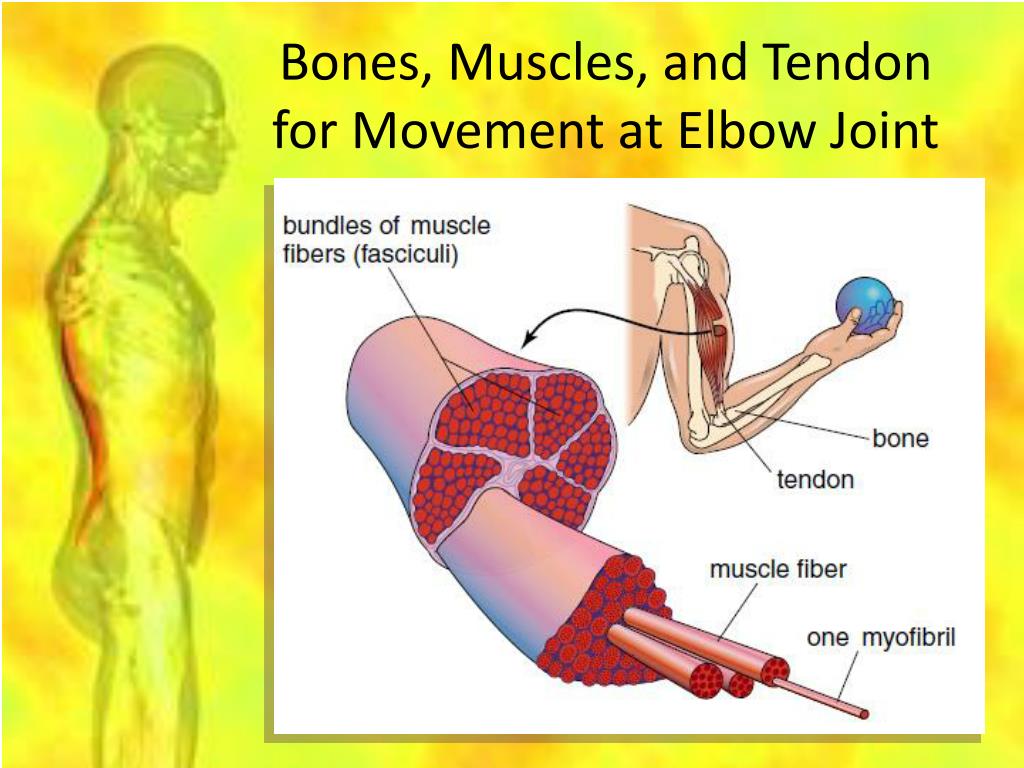 Bones, Muscles, and Tendon for Movement at Elbow Joint

bundles of muscle fibers (fasciculi)

bone

tendon

muscle fiber

one myofibril